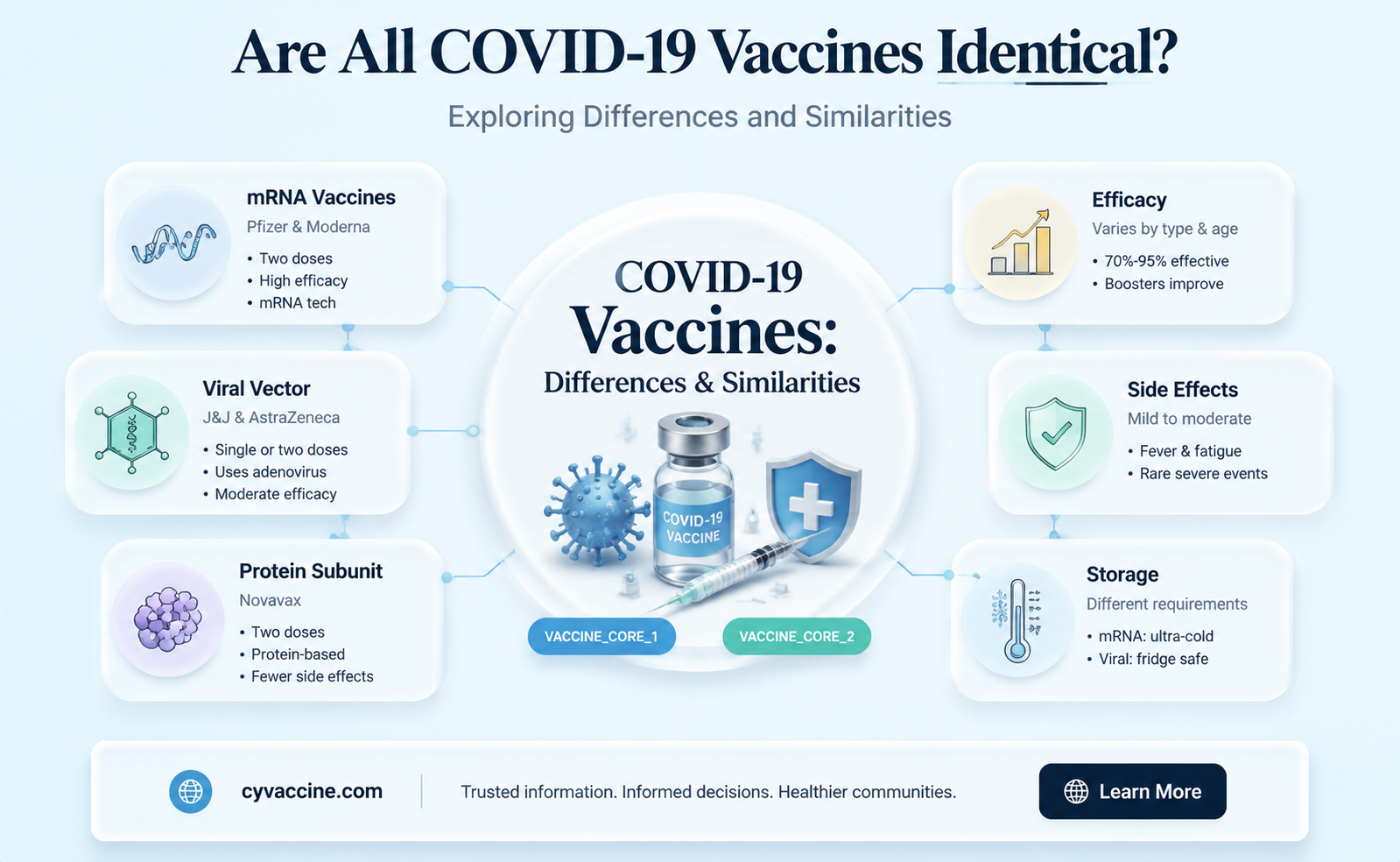 Are All COVID-19 Vaccines Identical?

Exploring Differences and Similarities

mRNA Vaccines
Pfizer & Moderna
• Two doses
• High efficacy
• mRNA tech

Viral Vector
J&J & AstraZeneca
• Single or two doses
• Uses adenovirus
• Moderate efficacy

Protein Subunit
Novavax
• Two doses
• Protein-based
• Fewer side effects

COVID-19
Vaccines:
Differences & Similarities

COVID-19 VACCINE

VACCINE_CORE_1

VACCINE_CORE_2

Efficacy
Varies by type & age
• 70%-95% effective
• Boosters improve

Side Effects
Mild to moderate
• Fever & fatigue
• Rare severe events

Storage
Different requirements
• mRNA: ultra-cold
• Viral: fridge safe

cyvaccine.com

Trusted information. Informed decisions. Healthier communities.

Learn More